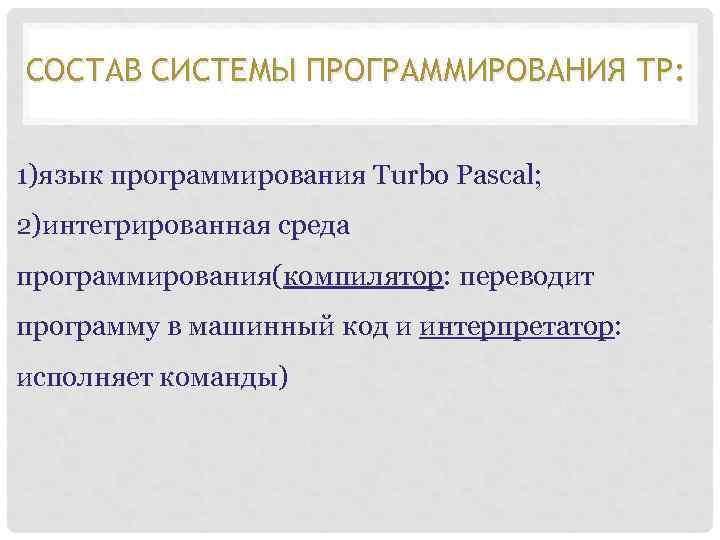 СОСТАВ СИСТЕМЫ ПРОГРАММИРОВАНИЯ ТР:

1)язык программирования Turbo Pascal;

2)интегрированная среда программирования(компилятор: переводит программу в машинный код и интерпретатор: исполняет команды)